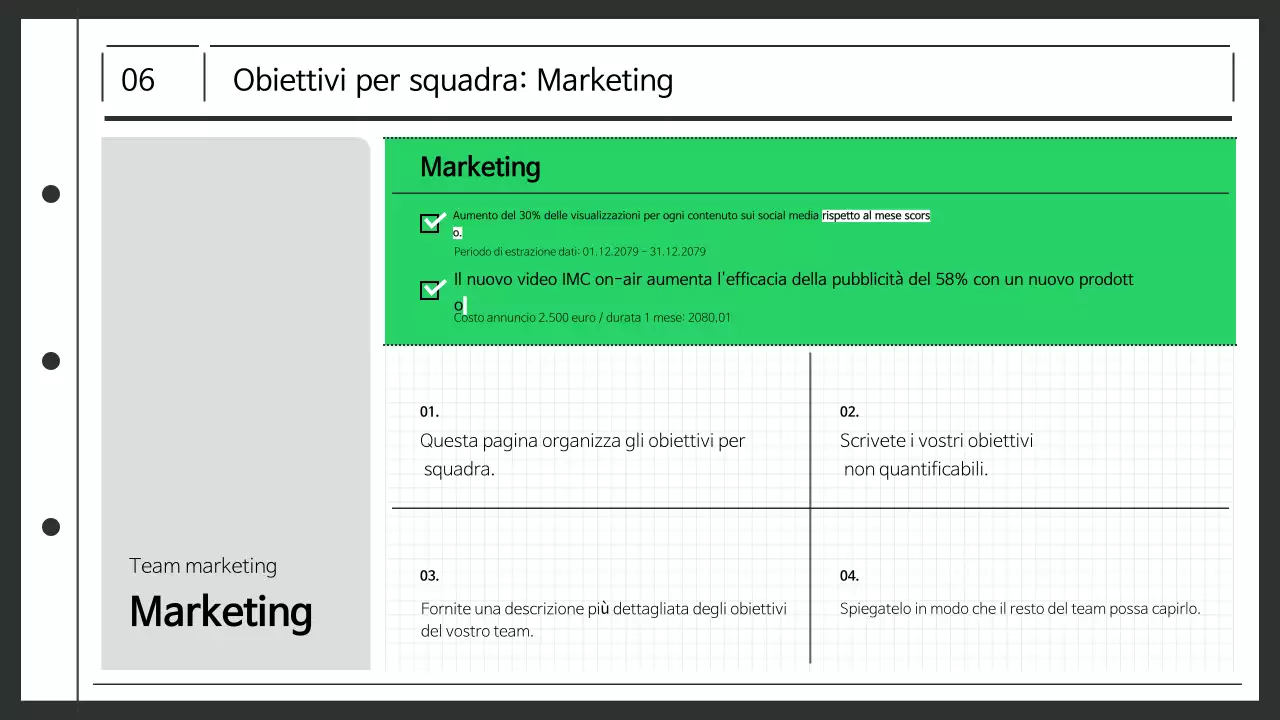 06

Obiettivi per squadra: Marketing

Team marketing

Marketing

Marketing

Aumento del 30% delle visualizzazioni per ogni contenuto sui social media rispetto al mese scorso.

Periodo di estrazione dati: 01.12.2079 ~ 31.12.2079

Il nuovo video IMC on-air aumenta l'efficacia della pubblicità del 58% con un nuovo prodotto

Costo annuncio 2.500 euro / durata 1 mese: 2080,01

01.
Questa pagina organizza gli obiettivi per squadra.

02.
Scrivete i vostri obiettivi non quantificabili.

03.
Fornite una descrizione più dettagliata degli obiettivi del vostro team.

04.
Spiegatelo in modo che il resto del team possa capirlo.